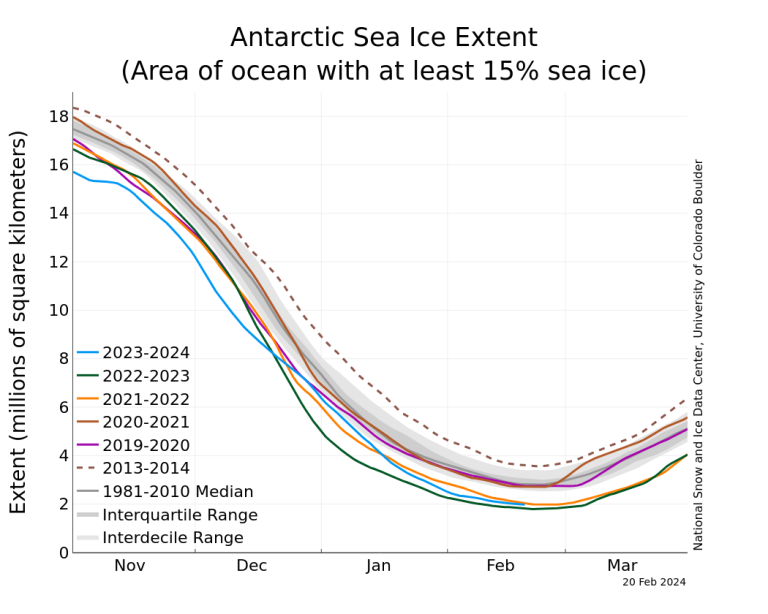 Antarctic Sea Ice Extent
(Area of ocean with at least 15% sea ice)

Extent (millions of square kilometers)

18
16
14
12
10
8
6
4
2
0

2023-2024
2022-2023
2021-2022
2020-2021
2019-2020
2013-2014
1981-2010 Median
Interquartile Range
Interdecile Range

Nov
Dec
Jan
Feb
Mar

20 Feb 2024

National Snow and Ice Data Center, University of Colorado Boulder